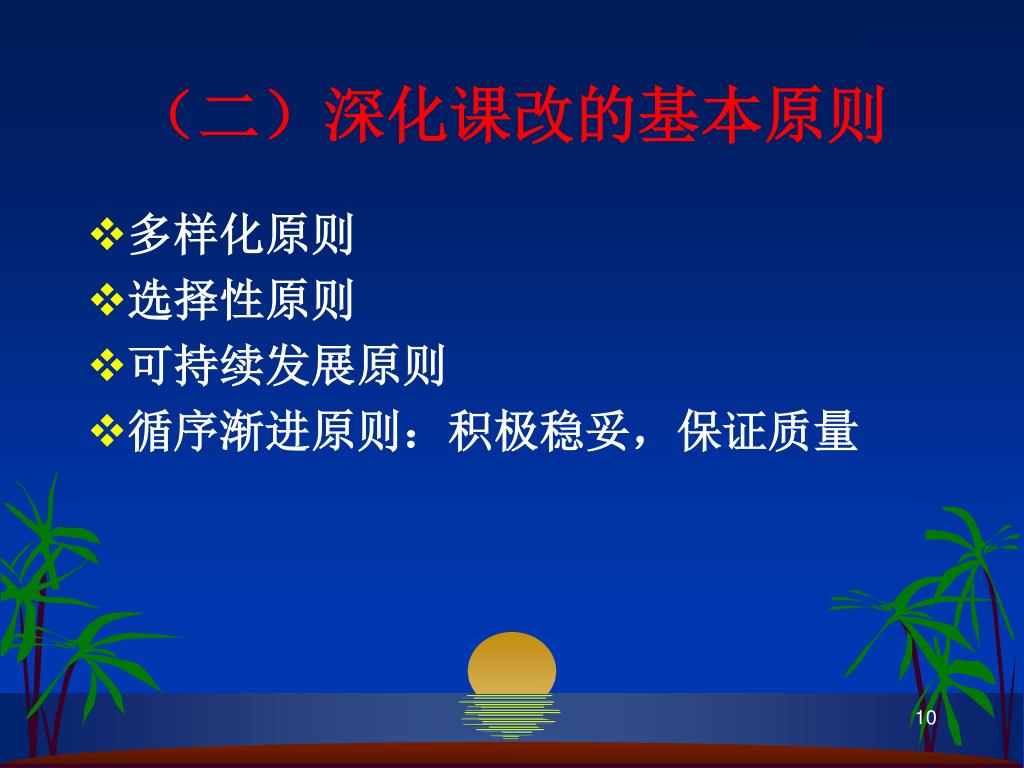 （二）深化课改的基本原则

❖多样化原则
❖选择性原则
❖可持续发展原则
❖循序渐进原则：积极稳妥，保证质量

10